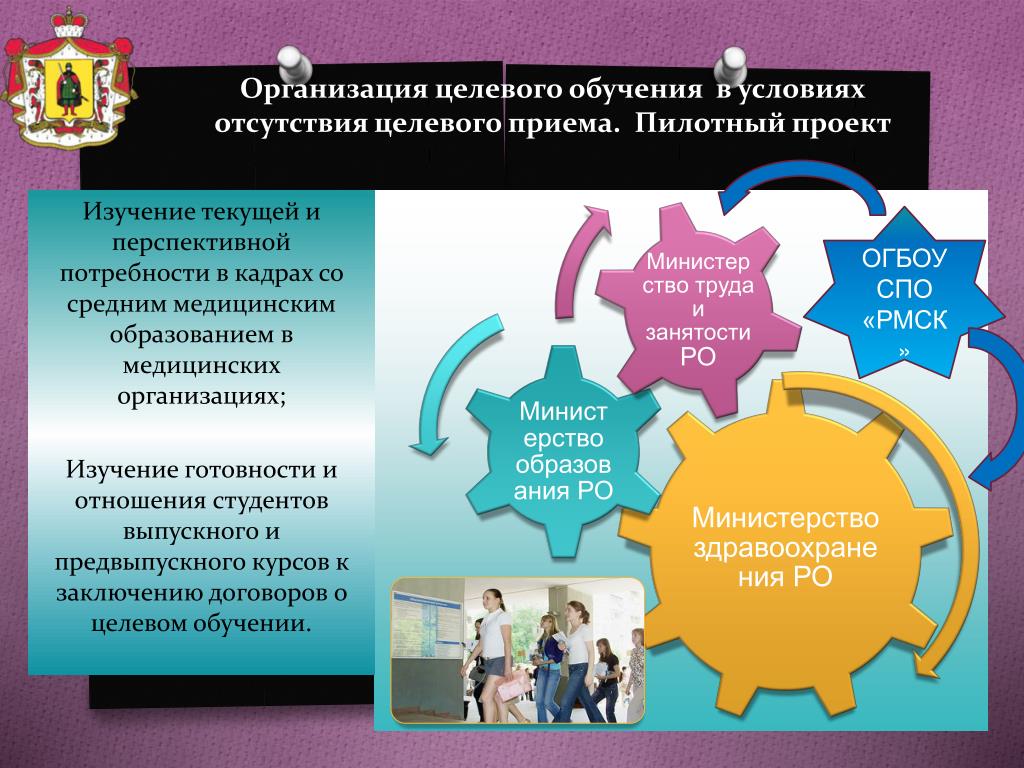 Организация целевого обучения в условиях отсутствия целевого приема. Пилотный проект

Изучение текущей и перспективной потребности в кадрах со средним медицинским образованием в медицинских организациях;

Изучение готовности и отношения студентов выпускного и предвыпускного курсов к заключению договоров о целевом обучении.

Министерство труда и занятости РО

ОГБОУ СПО «РМСК»

Министерство образования РО

Министерство здравоохранения РО